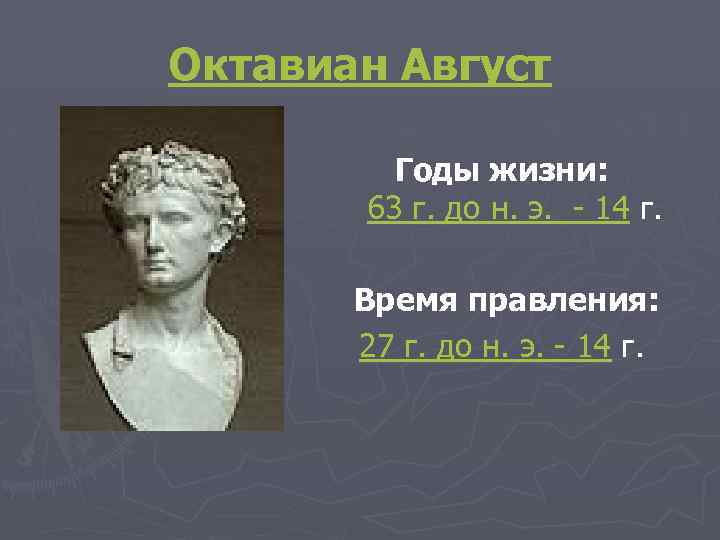 Октавиан Август

Годы жизни:
63 г. до н. э. - 14 г.

Время правления:
27 г. до н. э. - 14 г.